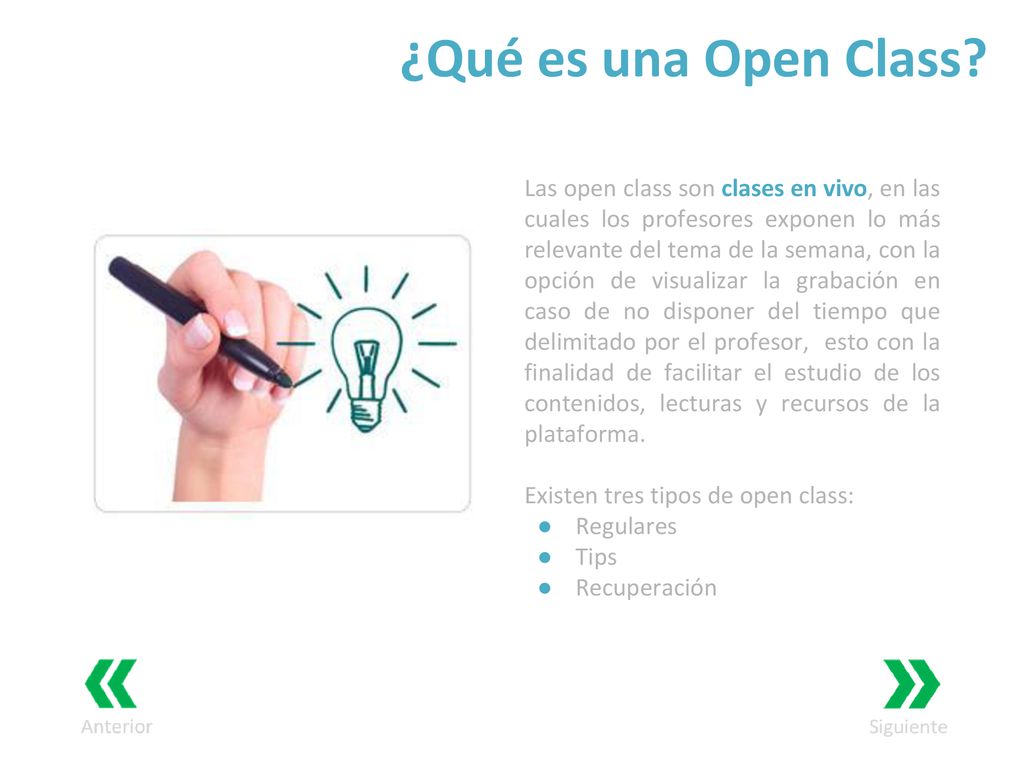 ¿Qué es una Open Class?

Las open class son clases en vivo, en las cuales los profesores exponen lo más relevante del tema de la semana, con la opción de visualizar la grabación en caso de no disponer del tiempo que delimitado por el profesor, esto con la finalidad de facilitar el estudio de los contenidos, lecturas y recursos de la plataforma.

Existen tres tipos de open class:
● Regulares
● Tips
● Recuperación

Anterior

Siguiente